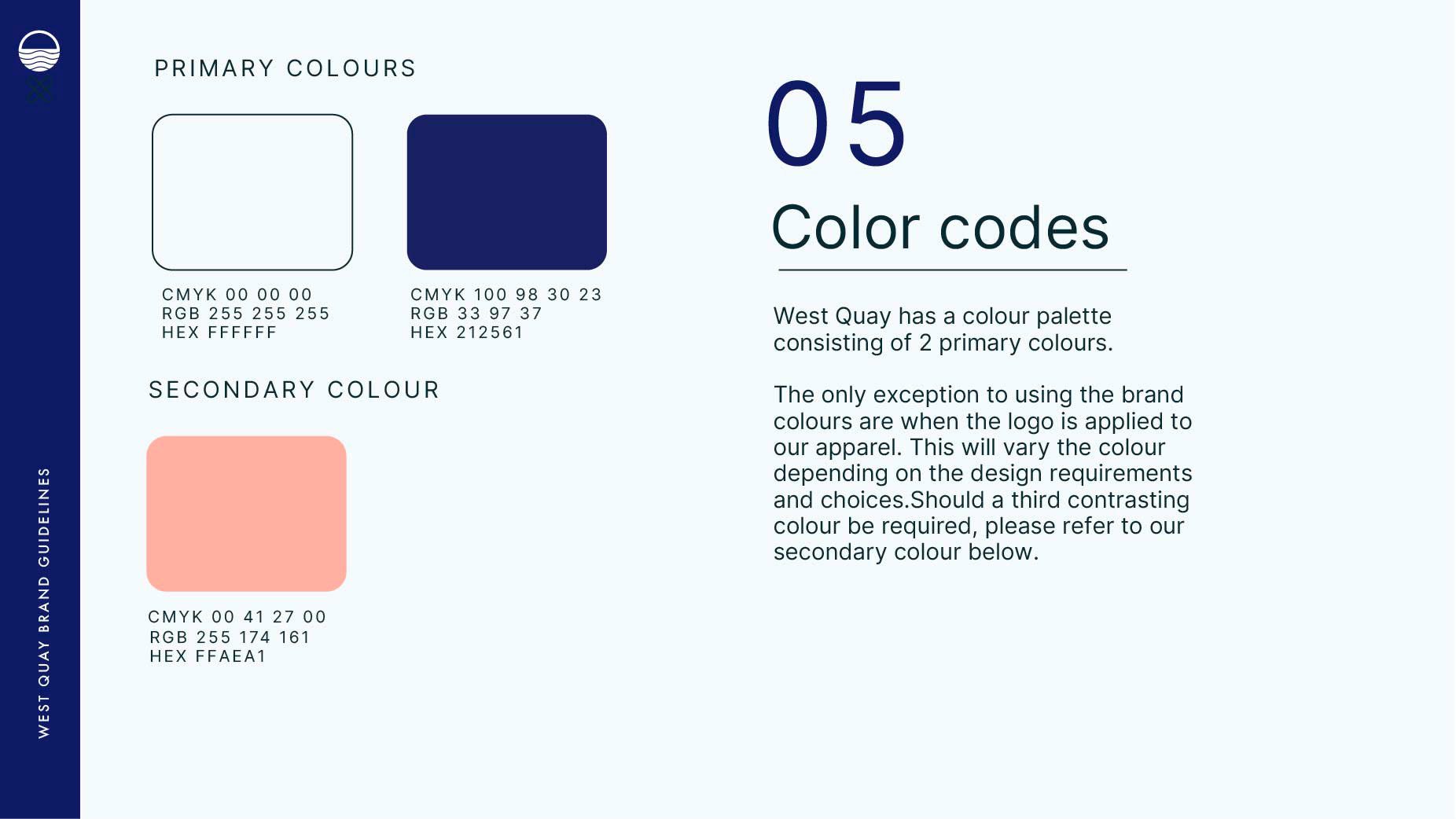 WEST QUAY BRAND GUIDELINES

PRIMARY COLOURS

CMYK 00 00 00
RGB 255 255 255
HEX FFFFFF

CMYK 100 98 30 23
RGB 33 97 37
HEX 212561

SECONDARY COLOUR

CMYK 00 41 27 00
RGB 255 174 161
HEX FFAEA1

05

Color codes

West Quay has a colour palette consisting of 2 primary colours.

The only exception to using the brand colours are when the logo is applied to our apparel. This will vary the colour depending on the design requirements and choices.Should a third contrasting colour be required, please refer to our secondary colour below.